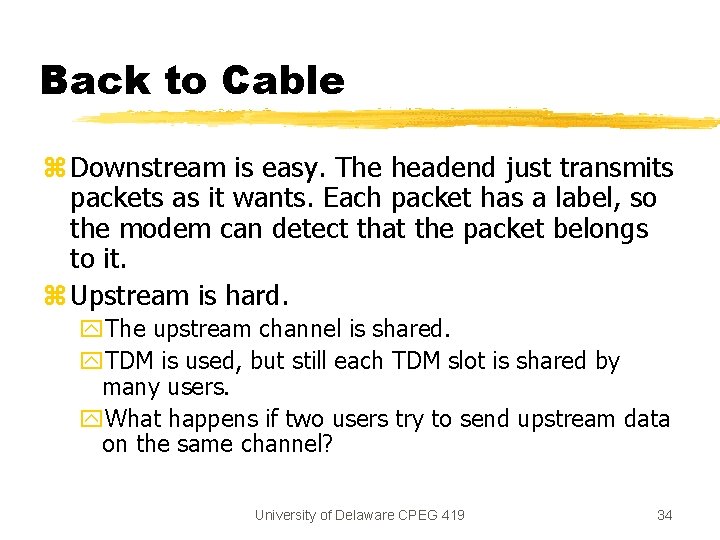 Back to Cable

Downstream is easy. The headend just transmits packets as it wants. Each packet has a label, so the modem can detect that the packet belongs to it.

Upstream is hard.

The upstream channel is shared.

TDM is used, but still each TDM slot is shared by many users.

What happens if two users try to send upstream data on the same channel?

University of Delaware CPEG 419

34